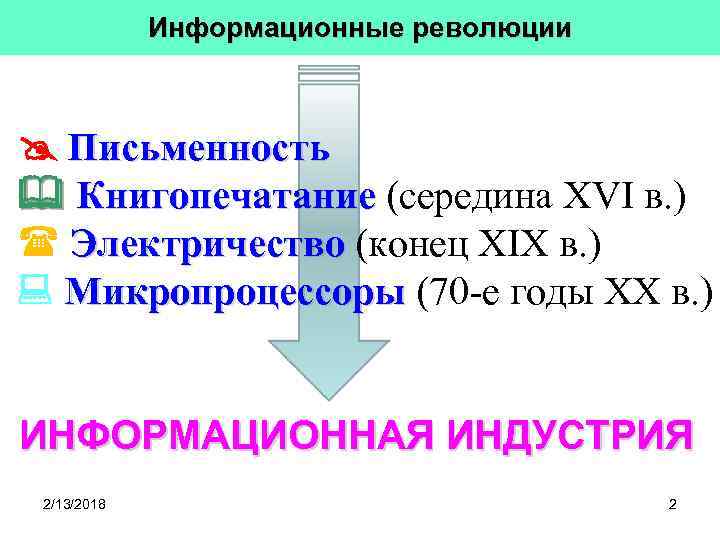 Информационные революции

Письменность
Книгопечатание (середина XVI в.)
Электричество (конец XIX в.)
Микропроцессоры (70-е годы XX в.)

ИНФОРМАЦИОННАЯ ИНДУСТРИЯ

2/13/2018

2